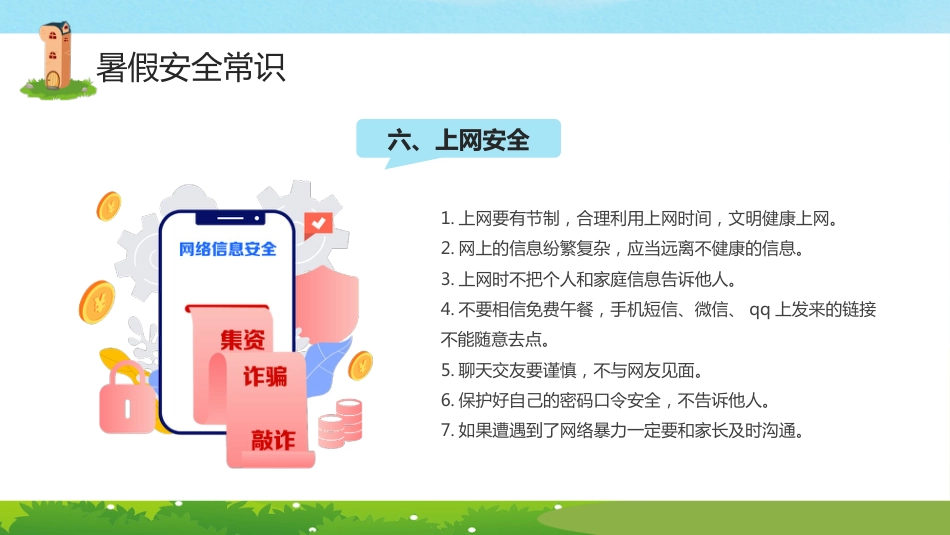 暑假安全常识

六、上网安全

网络信息安全

集资

诈骗

敲诈

1. 上网要有节制，合理利用上网时间，文明健康上网。
2. 网上的信息纷繁复杂，应当远离不健康的信息。
3. 上网时不把个人和家庭信息告诉他人。
4. 不要相信免费午餐，手机短信、微信、 qq 上发来的链接不能随意去点。
5. 聊天交友要谨慎，不与网友见面。
6. 保护好自己的密码口令安全，不告诉他人。
7. 如果遭遇到了网络暴力一定要和家长及时沟通。